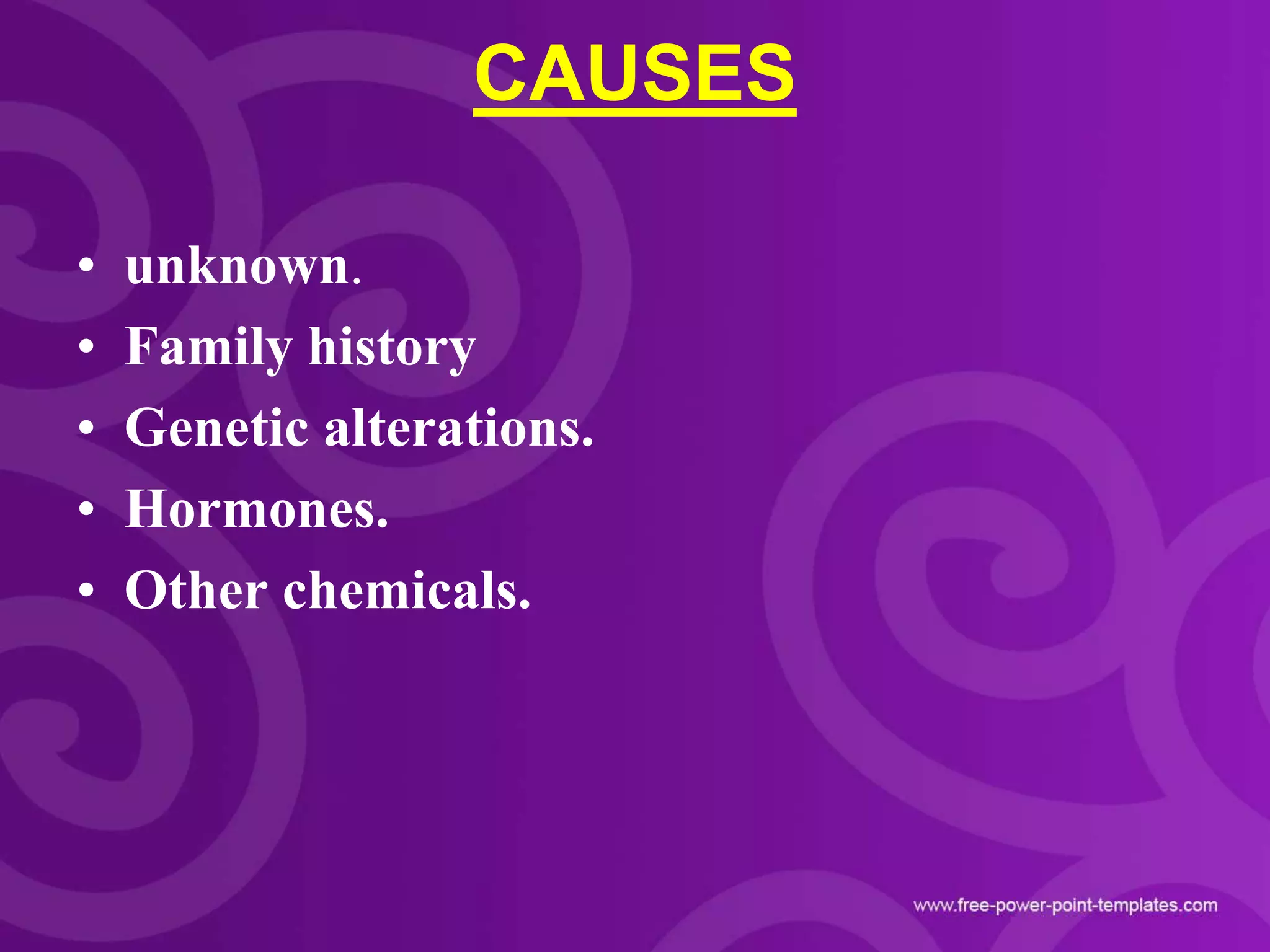 CAUSES

• unknown.
• Family history
• Genetic alterations.
• Hormones.
• Other chemicals.

www.free-power-point-templates.com